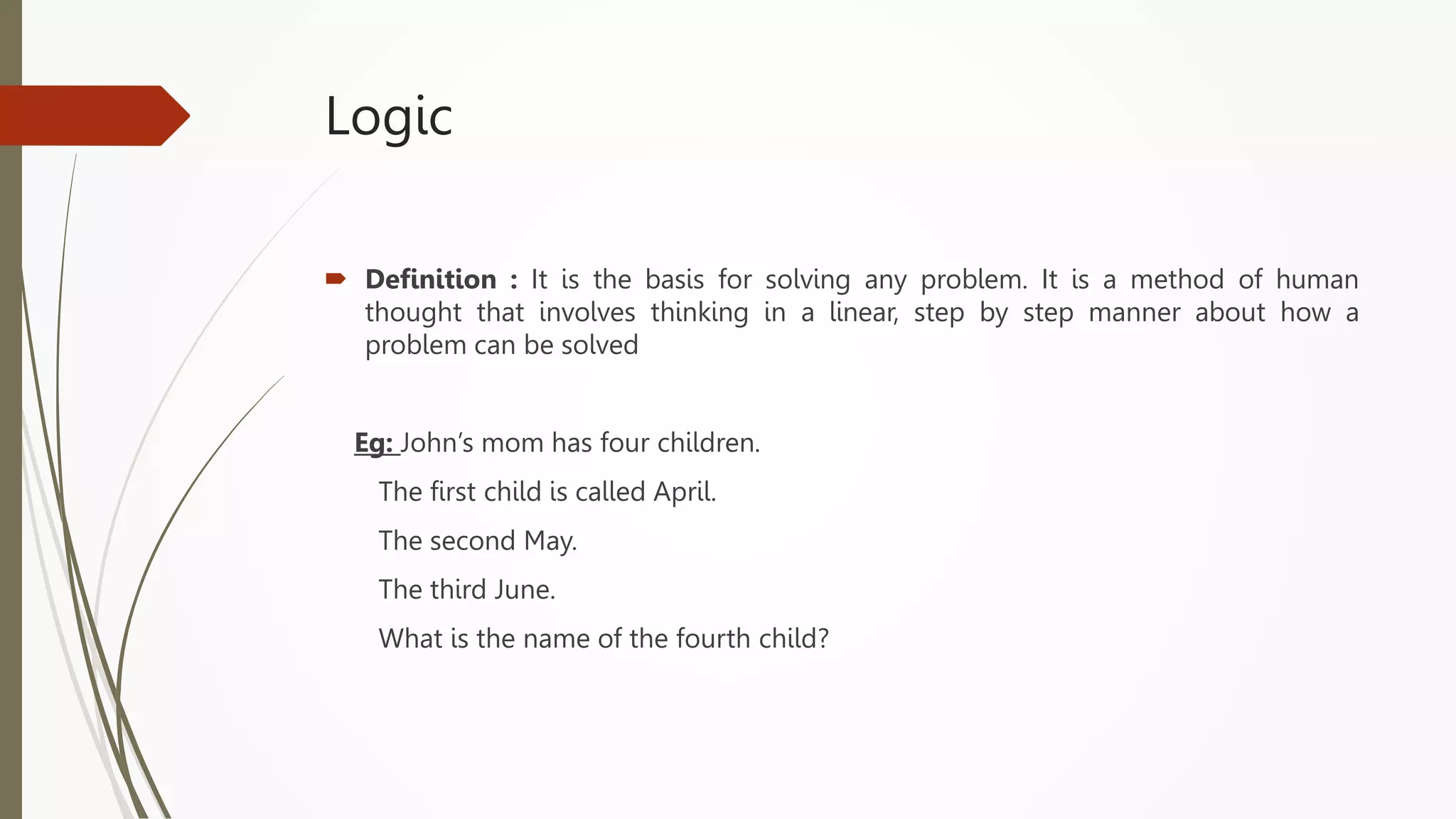 Logic

Definition : It is the basis for solving any problem. It is a method of human thought that involves thinking in a linear, step by step manner about how a problem can be solved

Eg: John's mom has four children.

The first child is called April.

The second May.

The third June.

What is the name of the fourth child?